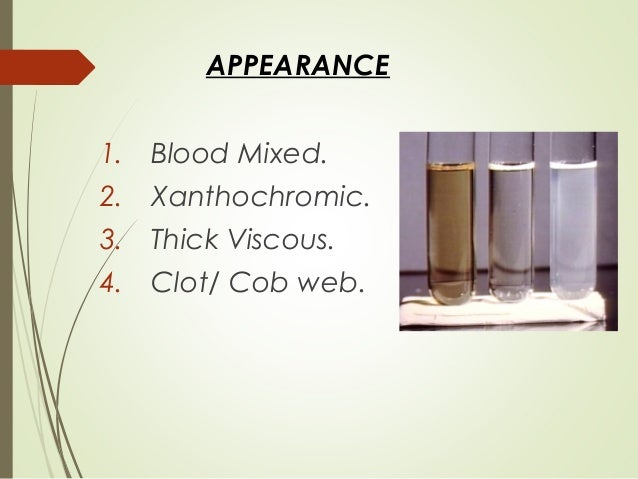 APPEARANCE

1. Blood Mixed.
2. Xanthochromic.
3. Thick Viscous.
4. Clot/ Cob web.